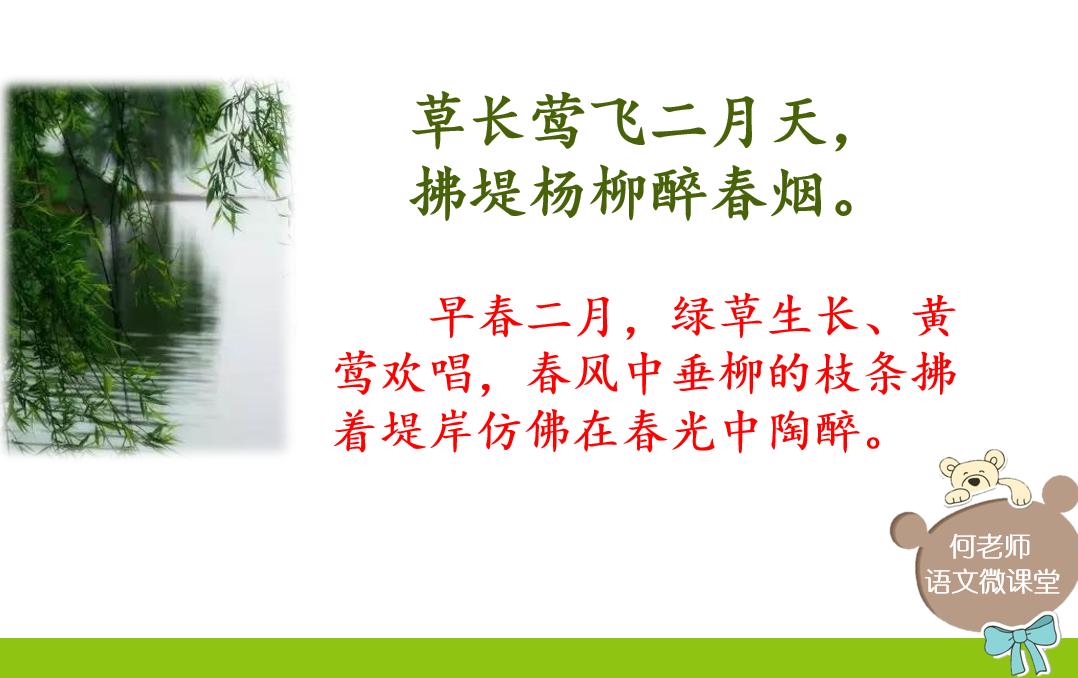 草长莺飞二月天，
拂堤杨柳醉春烟。

早春二月，绿草生长、黄莺欢唱，春风中垂柳的枝条拂着堤岸仿佛在春光中陶醉。

何老师
语文微课堂